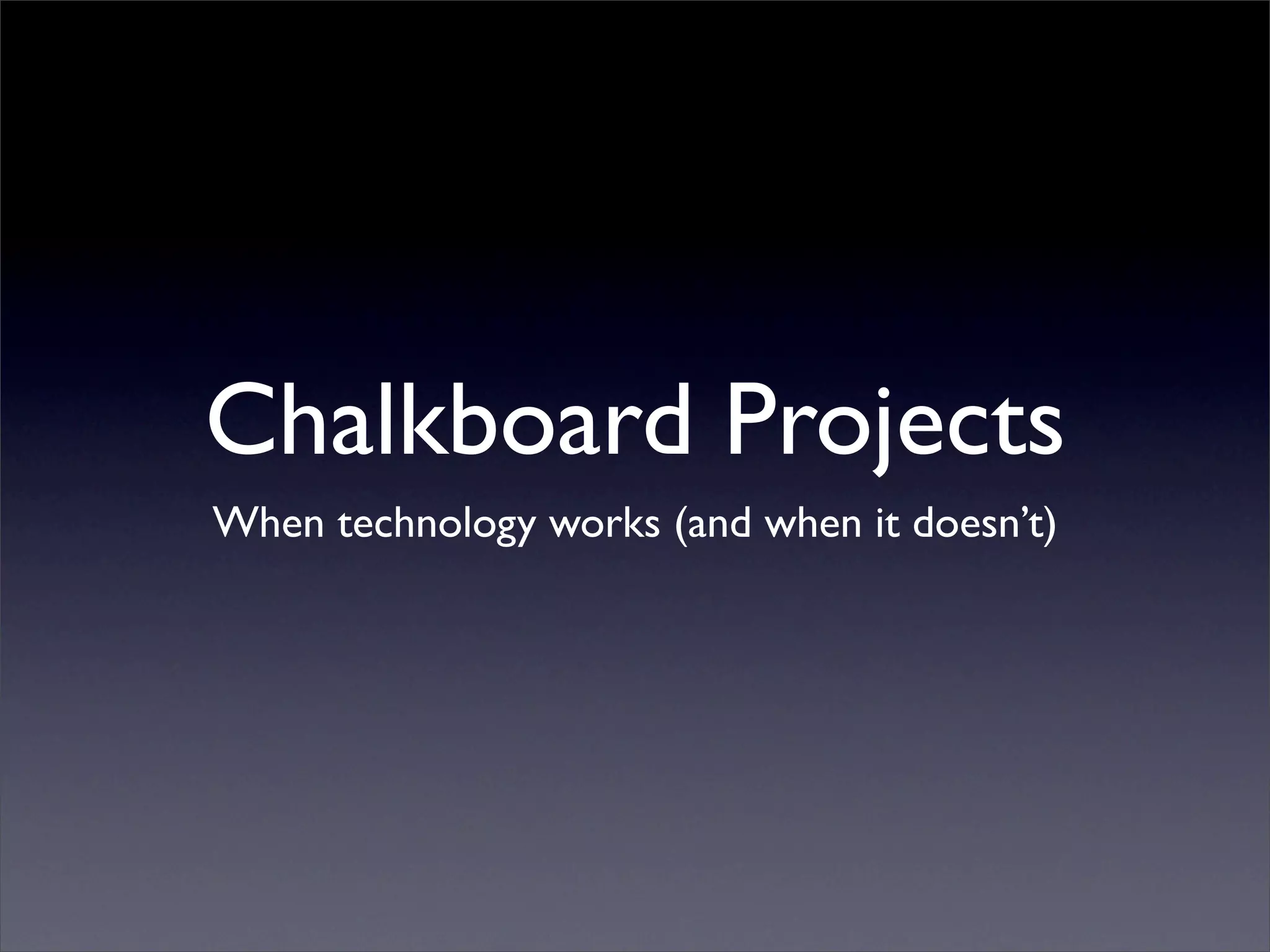 Chalkboard Projects

When technology works (and when it doesn’t)